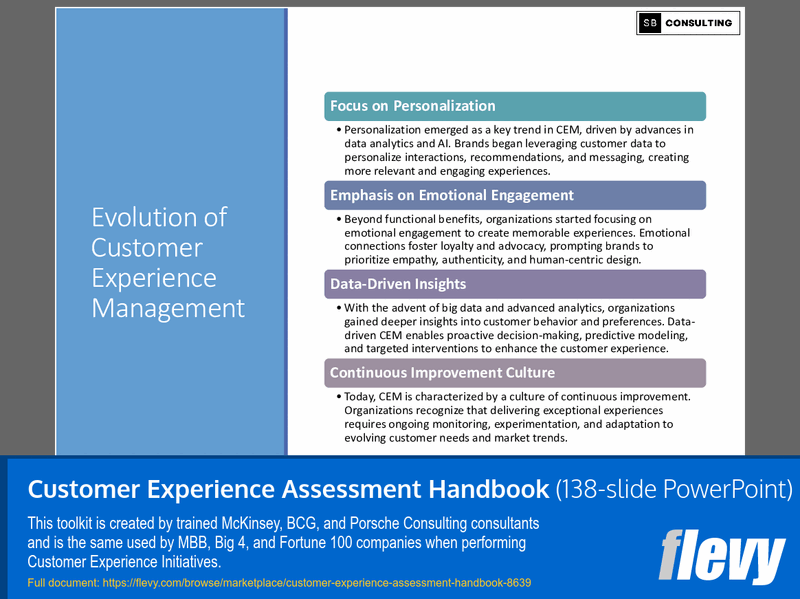 SB CONSULTING

Evolution of Customer Experience Management

Focus on Personalization

• Personalization emerged as a key trend in CEM, driven by advances in data analytics and AI. Brands began leveraging customer data to personalize interactions, recommendations, and messaging, creating more relevant and engaging experiences.

Emphasis on Emotional Engagement

• Beyond functional benefits, organizations started focusing on emotional engagement to create memorable experiences. Emotional connections foster loyalty and advocacy, prompting brands to prioritize empathy, authenticity, and human-centric design.

Data-Driven Insights

• With the advent of big data and advanced analytics, organizations gained deeper insights into customer behavior and preferences. Data-driven CEM enables proactive decision-making, predictive modeling, and targeted interventions to enhance the customer experience.

Continuous Improvement Culture

• Today, CEM is characterized by a culture of continuous improvement. Organizations recognize that delivering exceptional experiences requires ongoing monitoring, experimentation, and adaptation to evolving customer needs and market trends.

Customer Experience Assessment Handbook (138-slide PowerPoint)

This toolkit is created by trained McKinsey, BCG, and Porsche Consulting consultants and is the same used by MBB, Big 4, and Fortune 100 companies when performing Customer Experience Initiatives.

Full document: https://flevy.com/browse/marketplace/customer-experience-assessment-handbook-8639

flevy